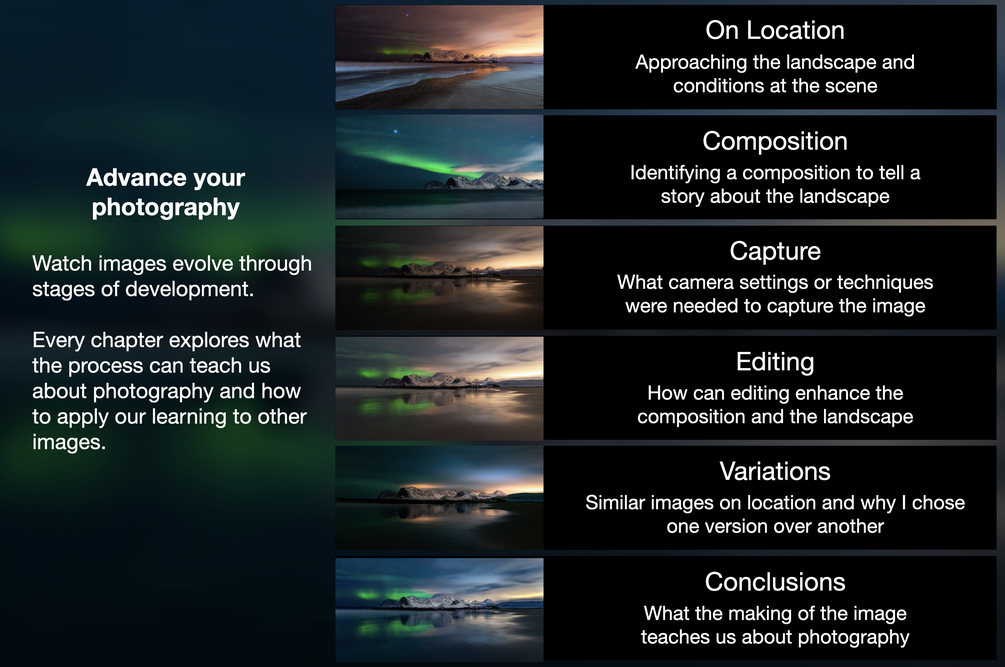 Advance your photography

Watch images evolve through stages of development.

Every chapter explores what the process can teach us about photography and how to apply our learning to other images.

On Location
Approaching the landscape and conditions at the scene

Composition
Identifying a composition to tell a story about the landscape

Capture
What camera settings or techniques were needed to capture the image

Editing
How can editing enhance the composition and the landscape

Variations
Similar images on location and why I chose one version over another

Conclusions
What the making of the image teaches us about photography